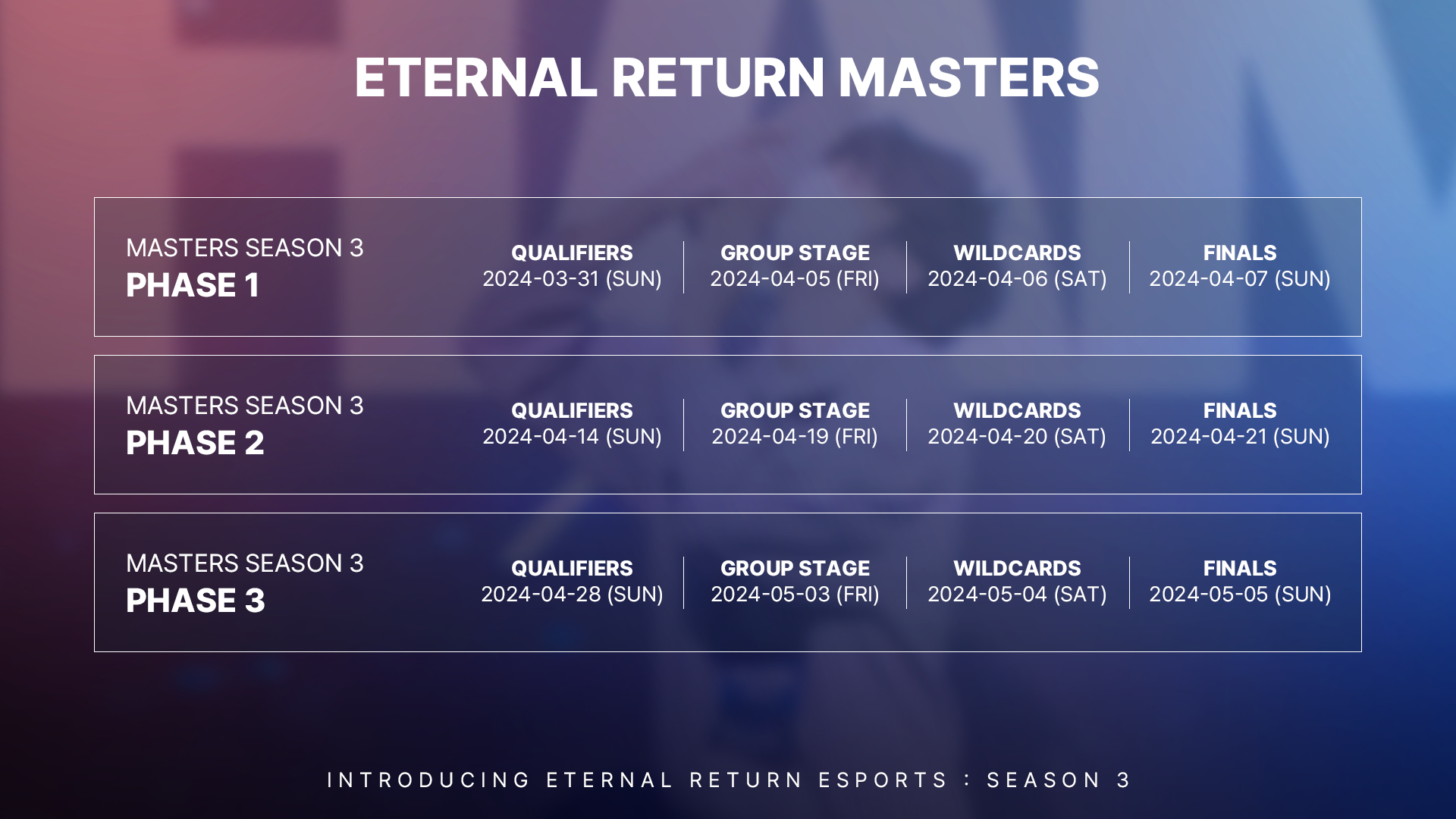 ETERNAL RETURN MASTERS

MASTERS SEASON 3
PHASE 1

QUALIFIERS
2024-03-31 (SUN)

GROUP STAGE
2024-04-05 (FRI)

WILDCARDS
2024-04-06 (SAT)

FINALS
2024-04-07 (SUN)

MASTERS SEASON 3
PHASE 2

QUALIFIERS
2024-04-14 (SUN)

GROUP STAGE
2024-04-19 (FRI)

WILDCARDS
2024-04-20 (SAT)

FINALS
2024-04-21 (SUN)

MASTERS SEASON 3
PHASE 3

QUALIFIERS
2024-04-28 (SUN)

GROUP STAGE
2024-05-03 (FRI)

WILDCARDS
2024-05-04 (SAT)

FINALS
2024-05-05 (SUN)

INTRODUCING ETERNAL RETURN ESPORTS : SEASON 3